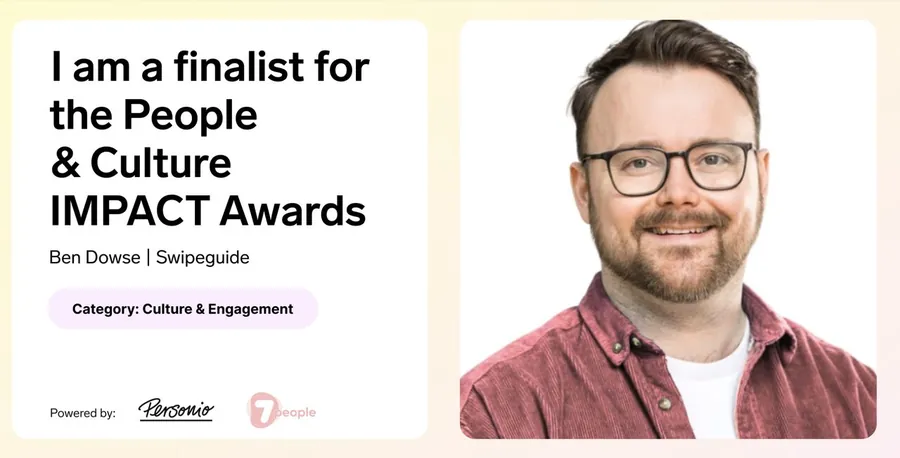 I am a finalist for the People & Culture IMPACT Awards

Ben Dowse | Swipeguide

Category: Culture & Engagement

Powered by: Personio 7people